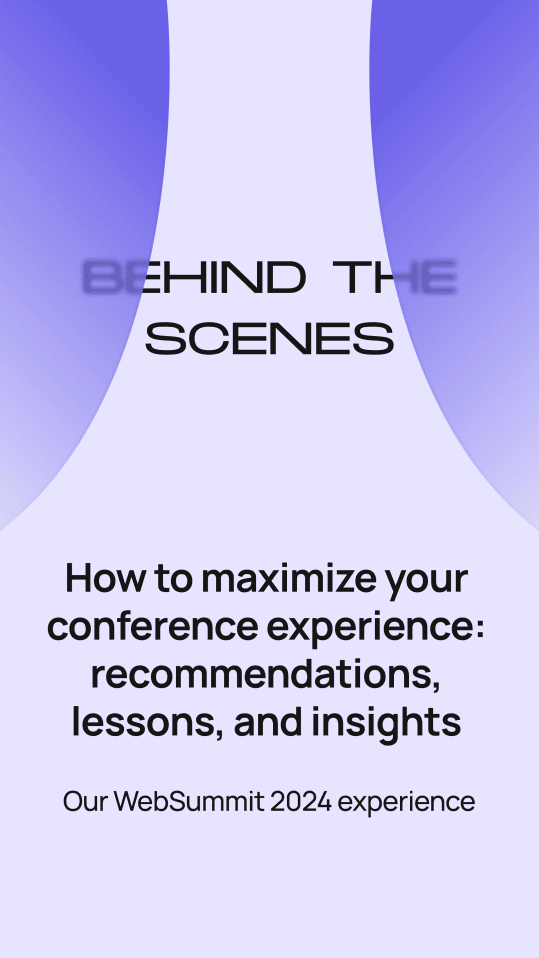 BEHIND THE SCENES

How to maximize your conference experience: recommendations, lessons, and insights

Our WebSummit 2024 experience